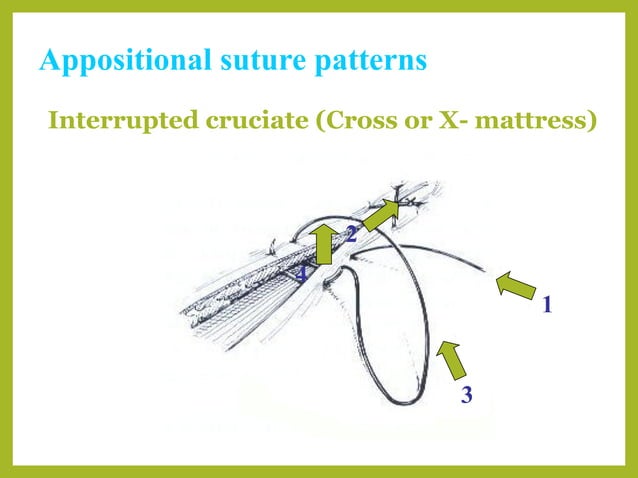 Appositional suture patterns

Interrupted cruciate (Cross or X- mattress)

2

4

1

3